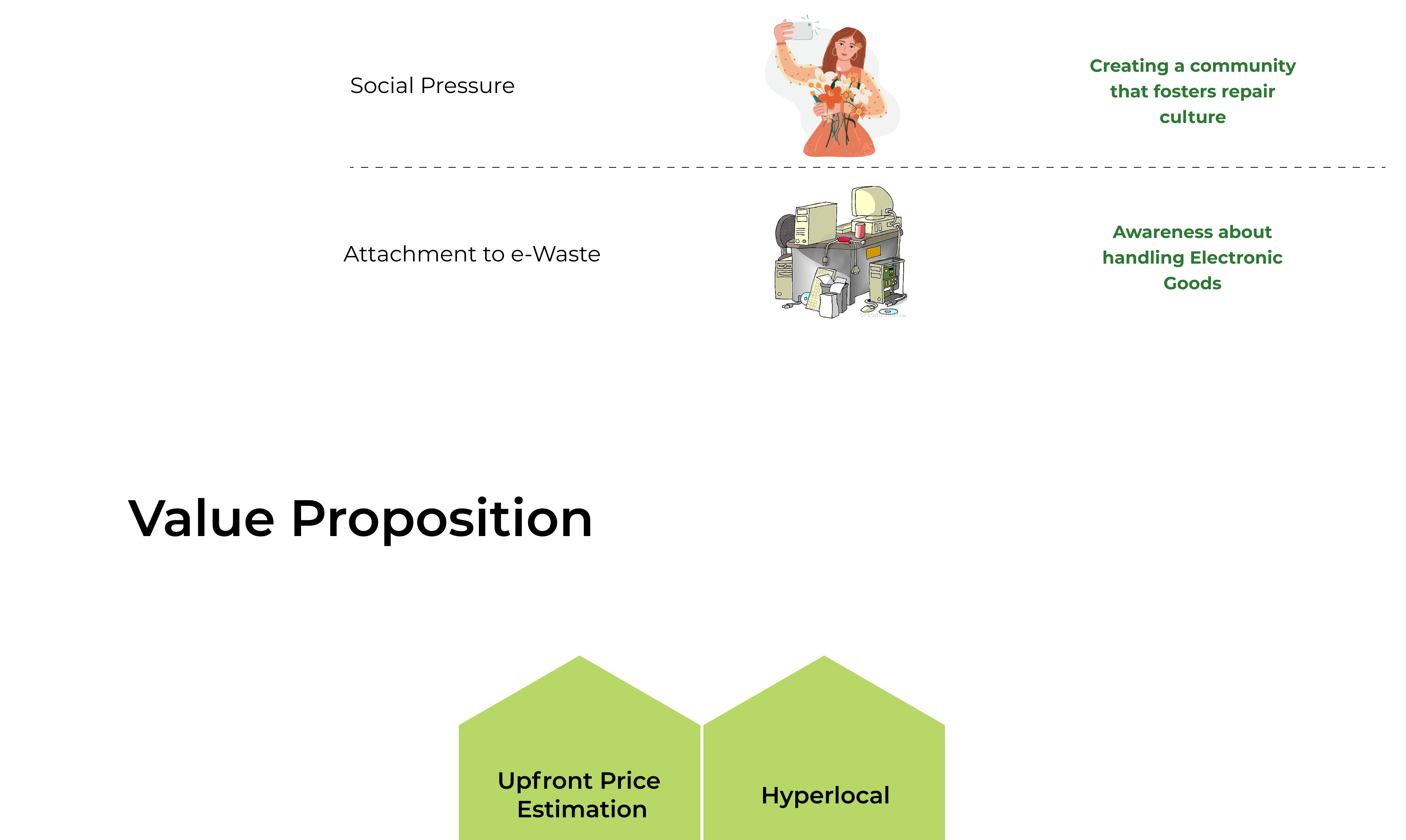 Social Pressure

Creating a community that fosters repair culture

Attachment to e-Waste

Awareness about handling Electronic Goods

Value Proposition

Upfront Price Estimation

Hyperlocal